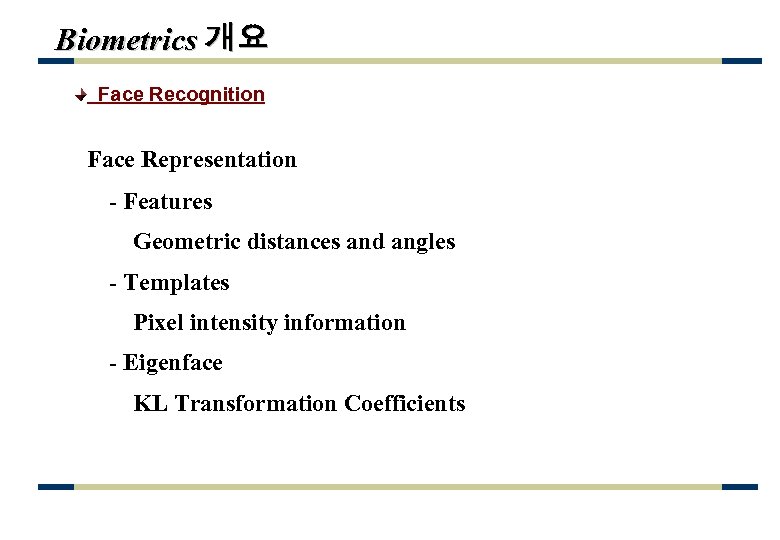 Biometrics 개요

Face Recognition

Face Representation

- Features

Geometric distances and angles

- Templates

Pixel intensity information

- Eigenface

KL Transformation Coefficients